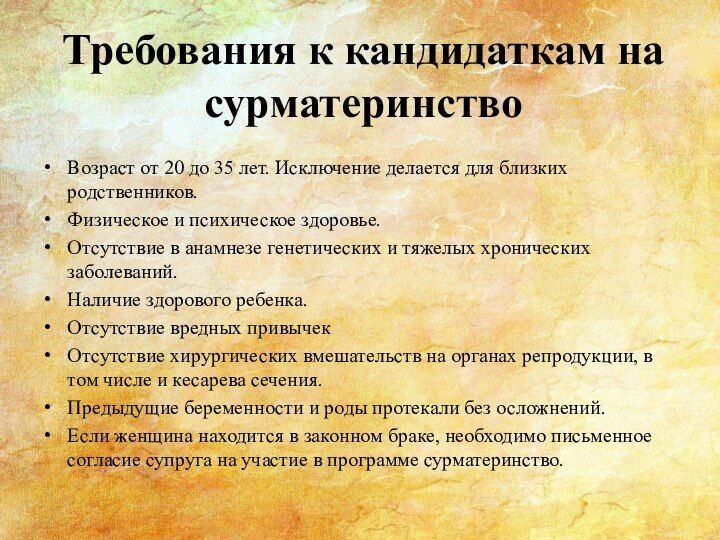 Требования к кандидаткам на сурматеринство

• Возраст от 20 до 35 лет. Исключение делается для близких родственников.
• Физическое и психическое здоровье.
• Отсутствие в анамнезе генетических и тяжелых хронических заболеваний.
• Наличие здорового ребенка.
• Отсутствие вредных привычек
• Отсутствие хирургических вмешательств на органах репродукции, в том числе и кесарева сечения.
• Предыдущие беременности и роды протекали без осложнений.
• Если женщина находится в законном браке, необходимо письменное согласие супруга на участие в программе сурматеринство.